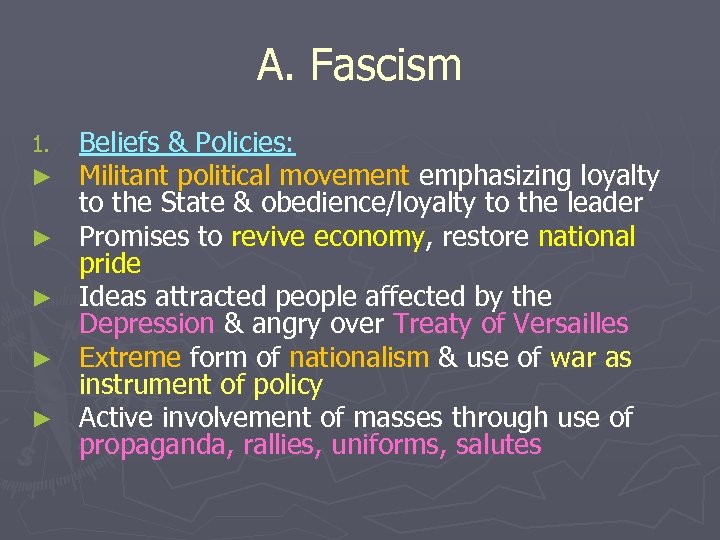 A. Fascism

1. Beliefs & Policies:

► Militant political movement emphasizing loyalty to the State & obedience/loyalty to the leader

► Promises to revive economy, restore national pride

► Ideas attracted people affected by the Depression & angry over Treaty of Versailles

► Extreme form of nationalism & use of war as instrument of policy

► Active involvement of masses through use of propaganda, rallies, uniforms, salutes